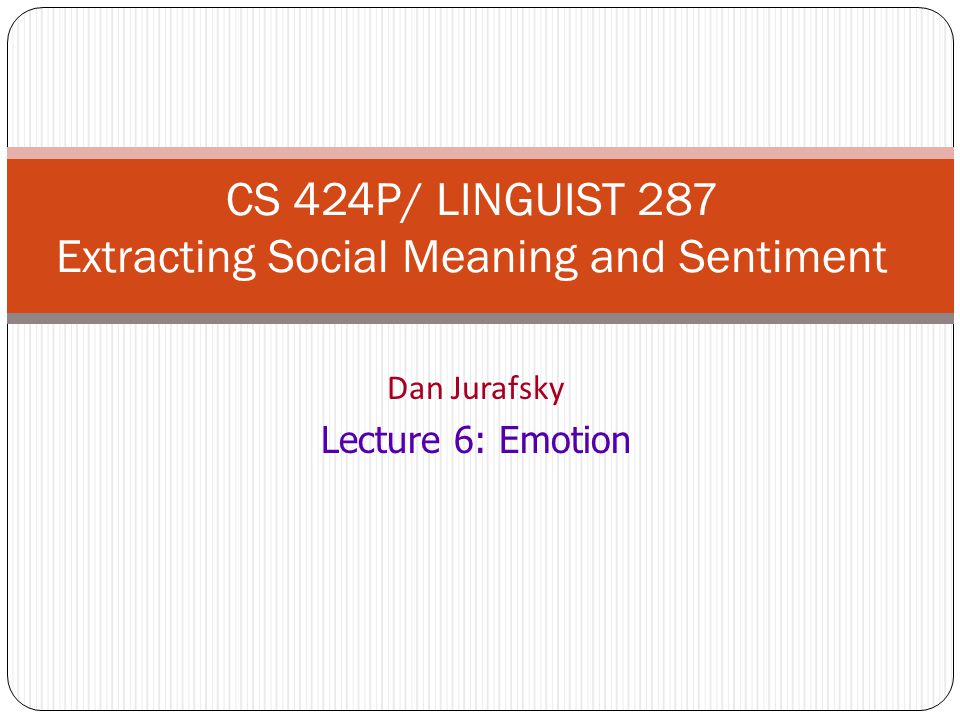 CS 424P/ LINGUIST 287
Extracting Social Meaning and Sentiment

Dan Jurafsky
Lecture 6: Emotion